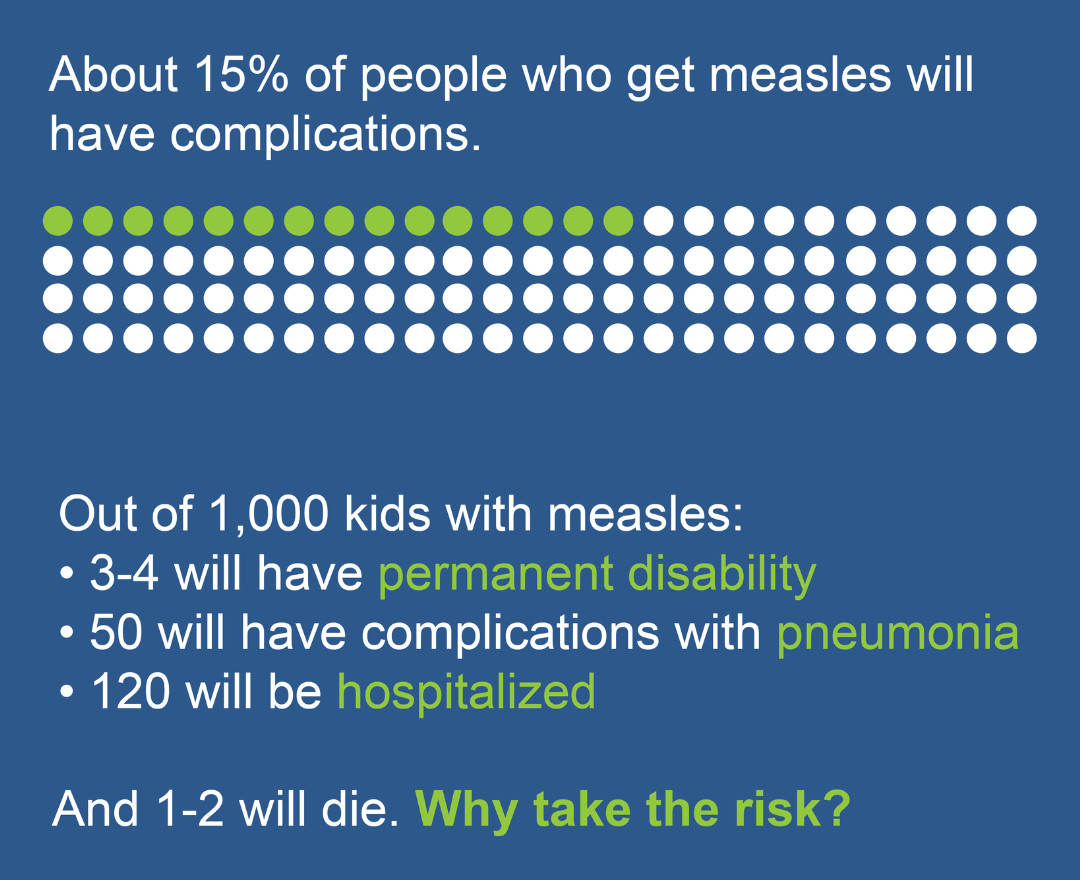 About 15% of people who get measles will have complications.

Out of 1,000 kids with measles:
• 3-4 will have permanent disability
• 50 will have complications with pneumonia
• 120 will be hospitalized

And 1-2 will die. Why take the risk?